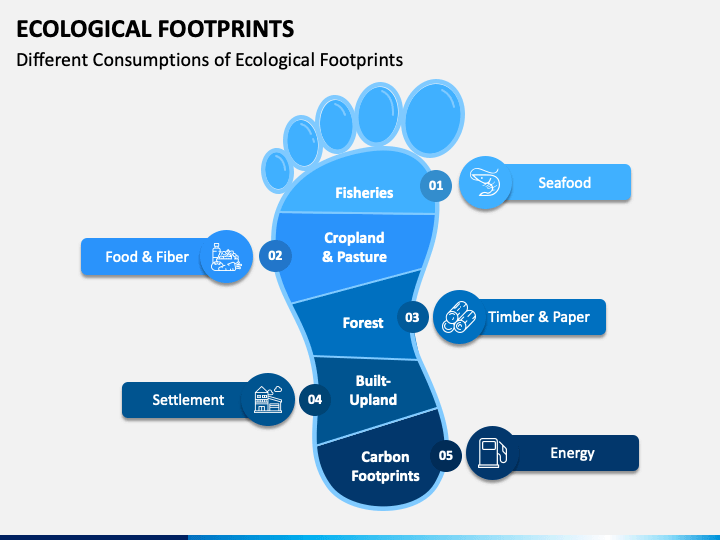 ECOLOGICAL FOOTPRINTS
Different Consumptions of Ecological Footprints

Fisheries
01
Seafood

Food & Fiber
02
Cropland & Pasture

Forest
03
Timber & Paper

Settlement
04
Built-Upland

Carbon Footprints
05
Energy